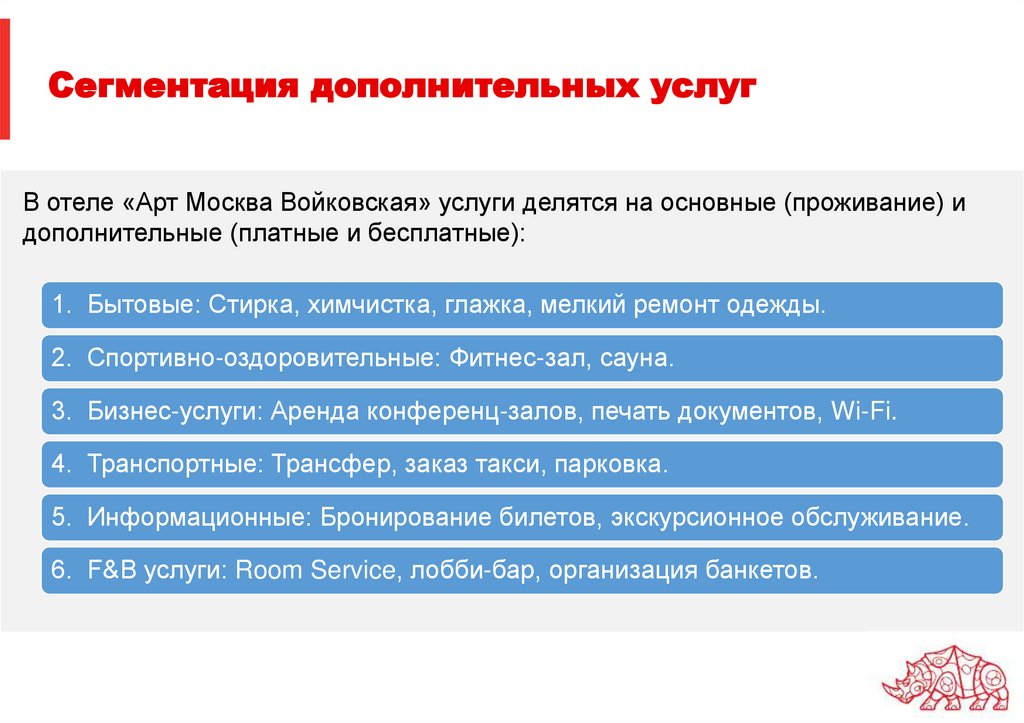 Сегментация дополнительных услуг

В отеле «Арт Москва Войковская» услуги делятся на основные (проживание) и дополнительные (платные и бесплатные):

1. Бытовые: Стирка, химчистка, глажка, мелкий ремонт одежды.

2. Спортивно-оздоровительные: Фитнес-зал, сауна.

3. Бизнес-услуги: Аренда конференц-залов, печать документов, Wi-Fi.

4. Транспортные: Трансфер, заказ такси, парковка.

5. Информационные: Бронирование билетов, экскурсионное обслуживание.

6. F&B услуги: Room Service, лобби-бар, организация банкетов.